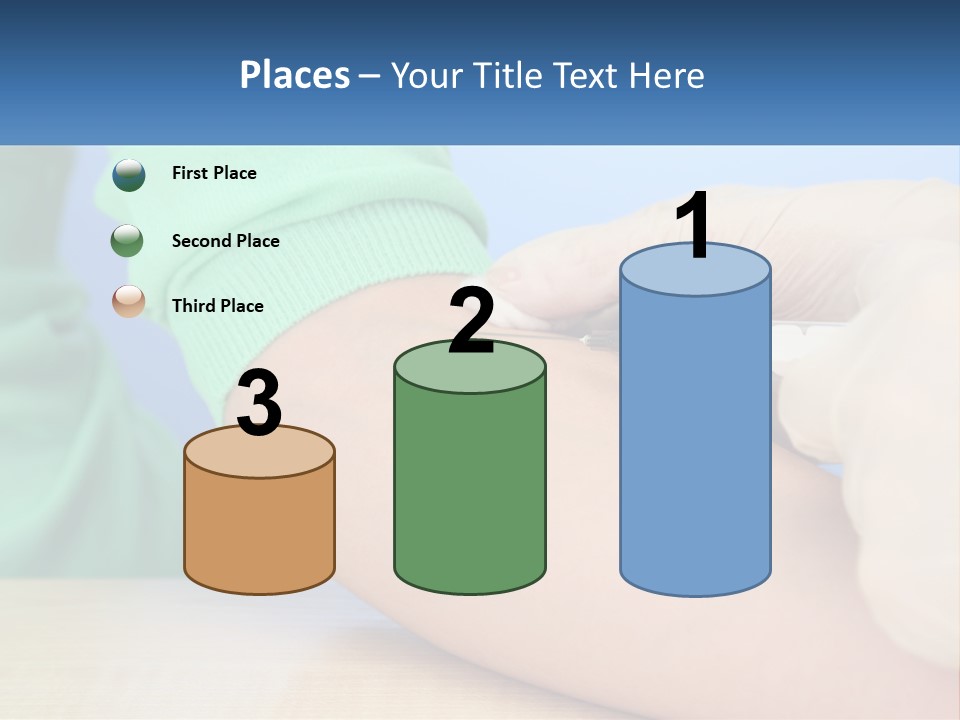 Places – Your Title Text Here

First Place

Second Place

Third Place

3

2

1